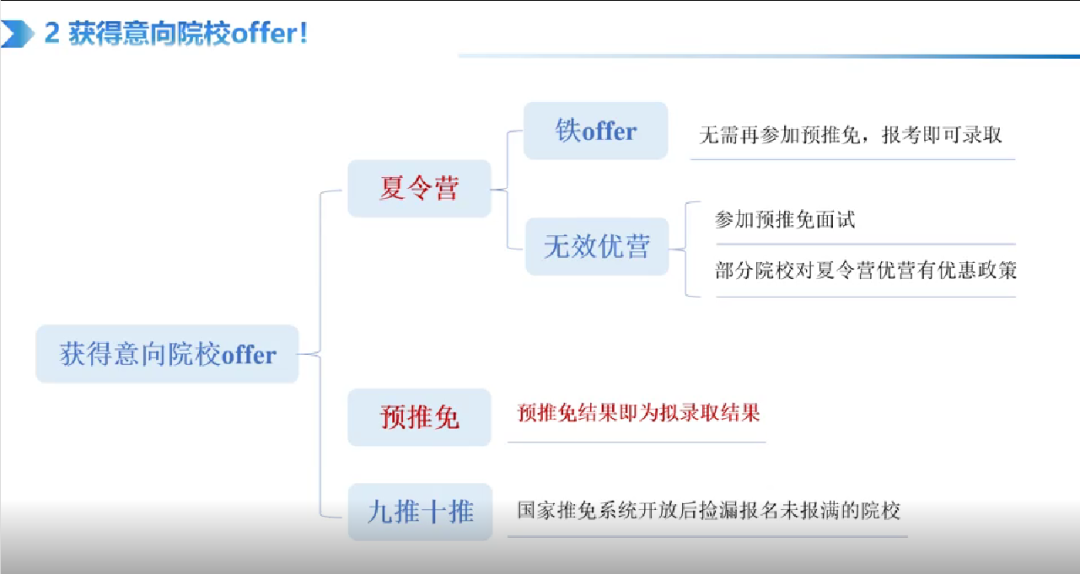 2 获得意向院校offer!

获得意向院校offer

夏令营

铁offer

无需再参加预推免，报考即可录取

无效优营

参加预推免面试

部分院校对夏令营优营有优惠政策

预推免

预推免结果即为拟录取结果

九推十推

国家推免系统开放后捡漏报名未报满的院校